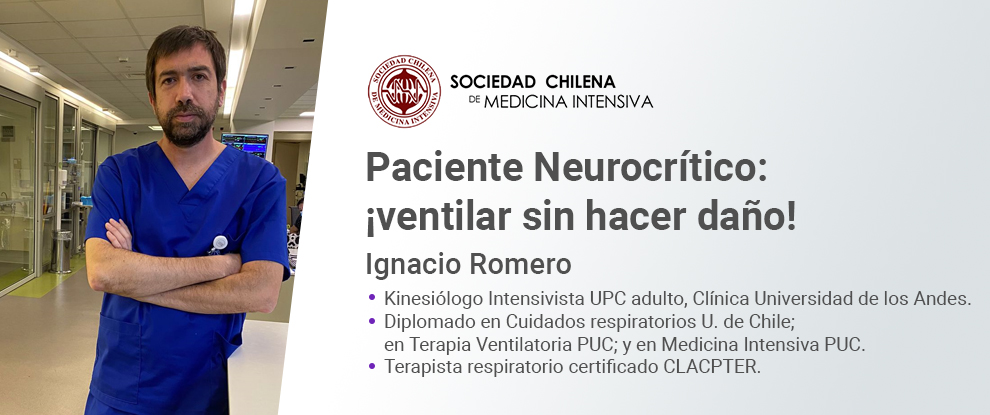 SOCIEDAD CHILENA DE MEDICINA INTENSIVA

SOCIEDAD CHILENA DE MEDICINA INTENSIVA

Paciente Neurocrítico: ¡ventilar sin hacer daño!

Ignacio Romero

• Kinesiólogo Intensivista UPC adulto, Clínica Universidad de los Andes.
• Diplomado en Cuidados respiratorios U. de Chile; en Terapia Ventilatoria PUC; y en Medicina Intensiva PUC.
• Terapista respiratorio certificado CLACPTER.